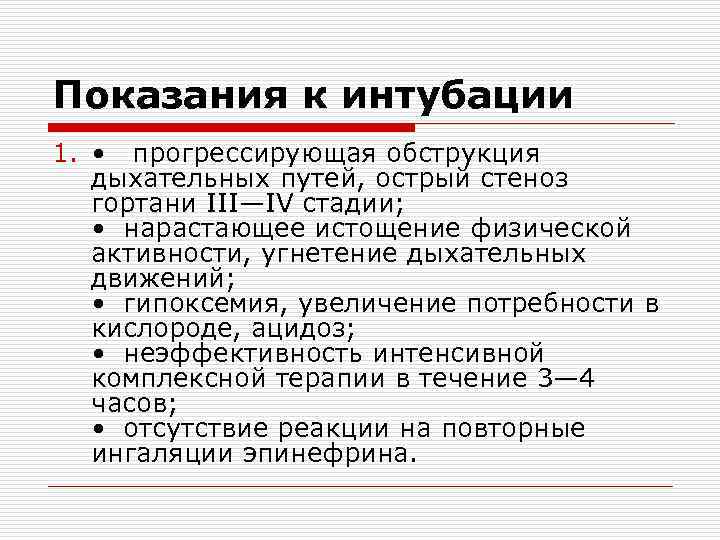 Показания к интубации

1. • прогрессирующая обструкция дыхательных путей, острый стеноз гортани III—IV стадии;
• нарастающее истощение физической активности, угнетение дыхательных движений;
• гипоксемия, увеличение потребности в кислороде, ацидоз;
• неэффективность интенсивной комплексной терапии в течение 3—4 часов;
• отсутствие реакции на повторные ингаляции эпинефрина.